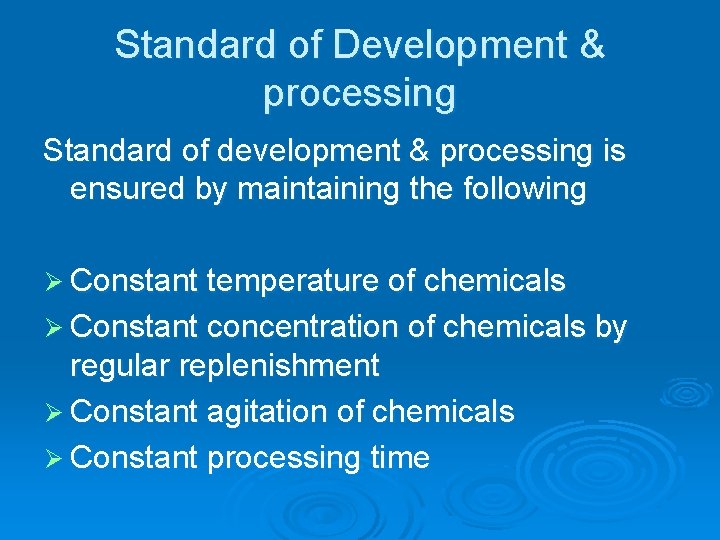 Standard of Development & processing

Standard of development & processing is ensured by maintaining the following

➢ Constant temperature of chemicals
➢ Constant concentration of chemicals by regular replenishment
➢ Constant agitation of chemicals
➢ Constant processing time